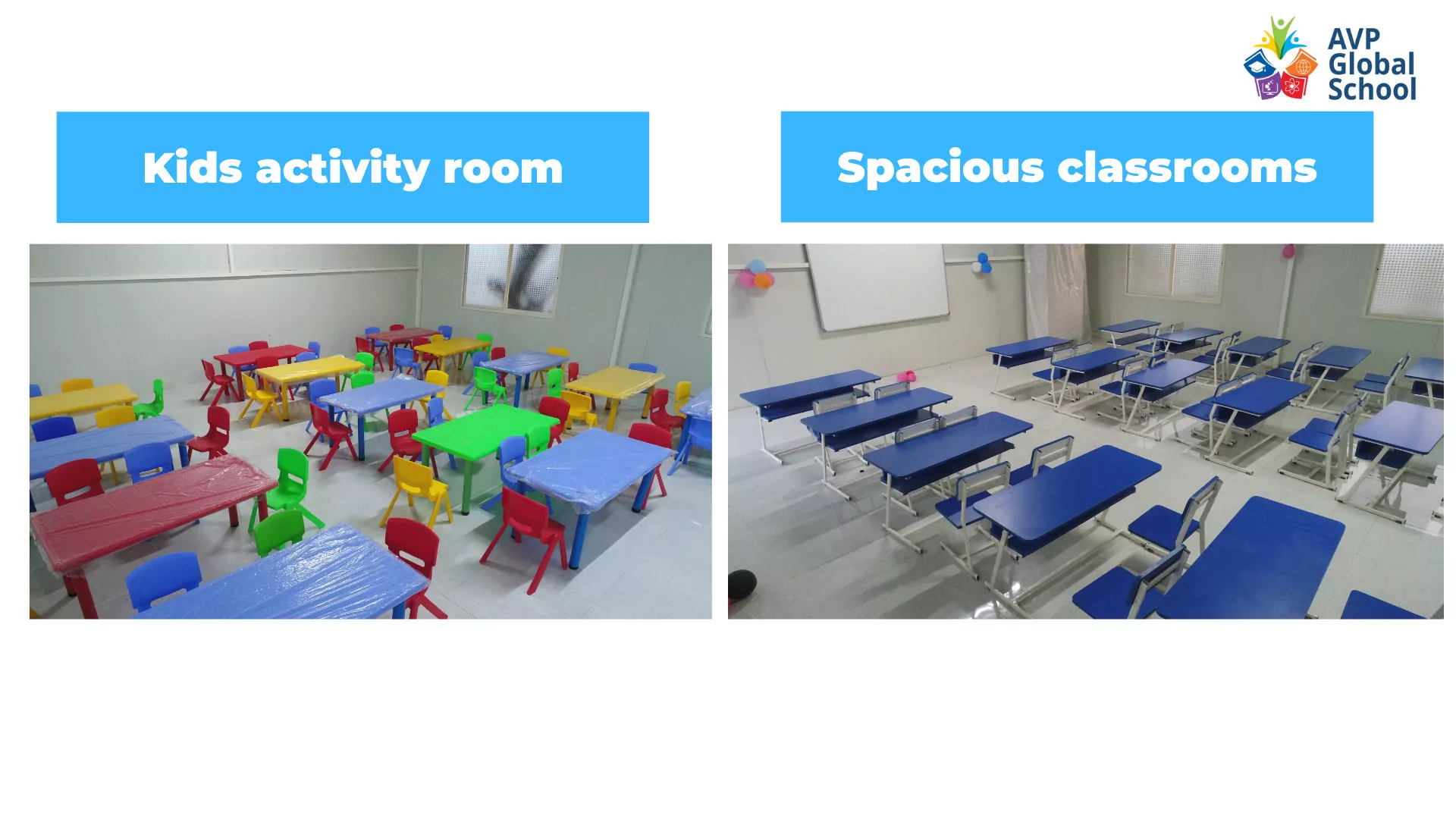 AVP Global School

Kids activity room

Spacious classrooms